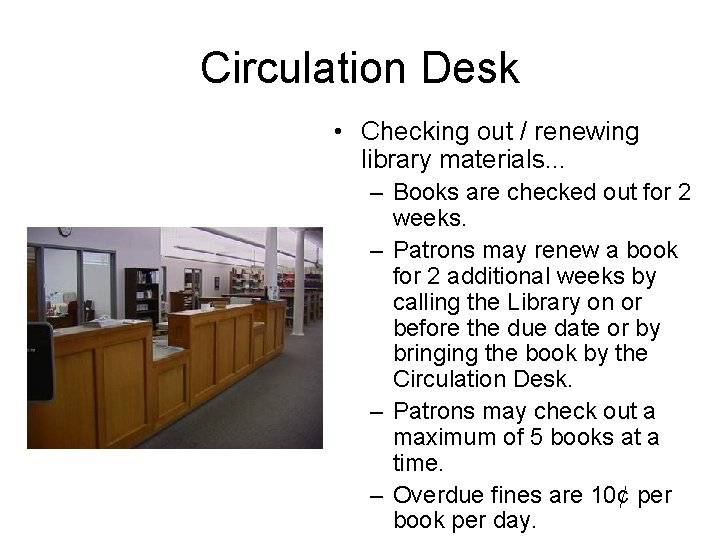 Circulation Desk

• Checking out / renewing library materials...
– Books are checked out for 2 weeks.
– Patrons may renew a book for 2 additional weeks by calling the Library on or before the due date or by bringing the book by the Circulation Desk.
– Patrons may check out a maximum of 5 books at a time.
– Overdue fines are 10¢ per book per day.